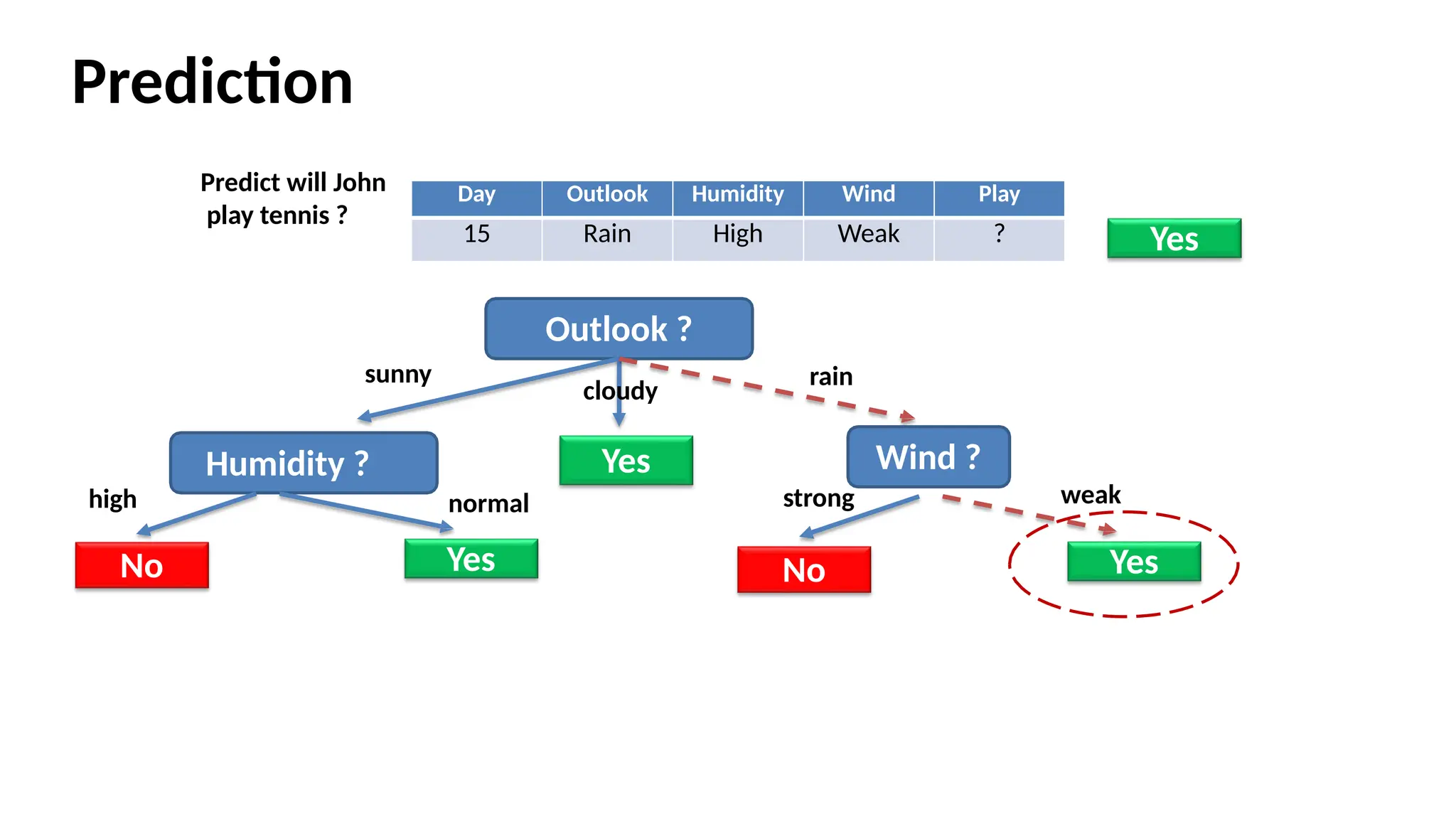 Prediction

Predict will John play tennis ?

| Day | Outlook | Humidity | Wind | Play |
|---|---|---|---|---|
| 15 | Rain | High | Weak | ? |

Yes

Outlook ?

sunny

cloudy

rain

Humidity ?

Yes

Wind ?

high

normal

strong

weak

No

Yes

No

Yes